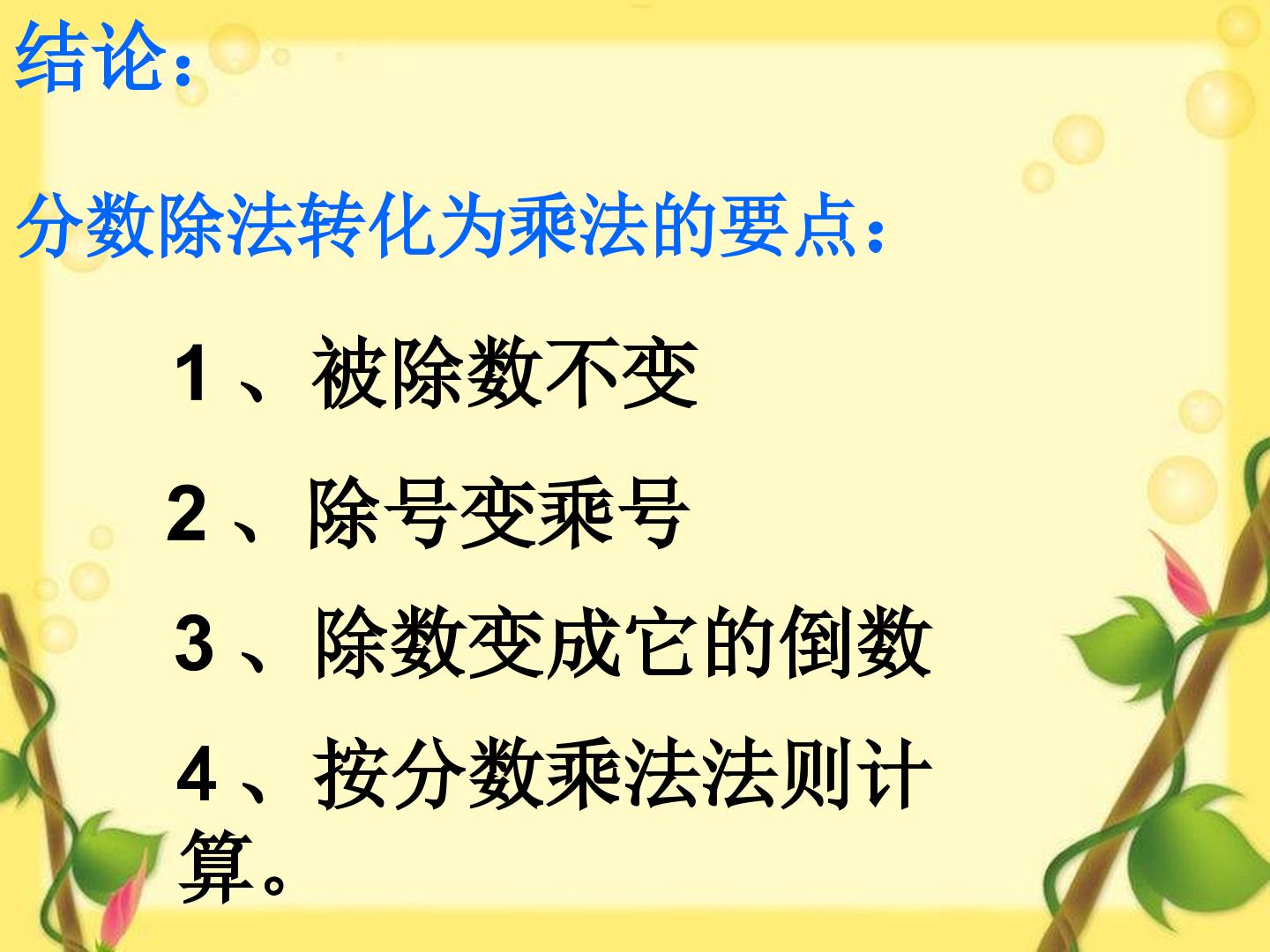 结论:

分数除法转化为乘法的要点:

1、被除数不变

2、除号变乘号

3、除数变成它的倒数

4、按分数乘法法则计算。